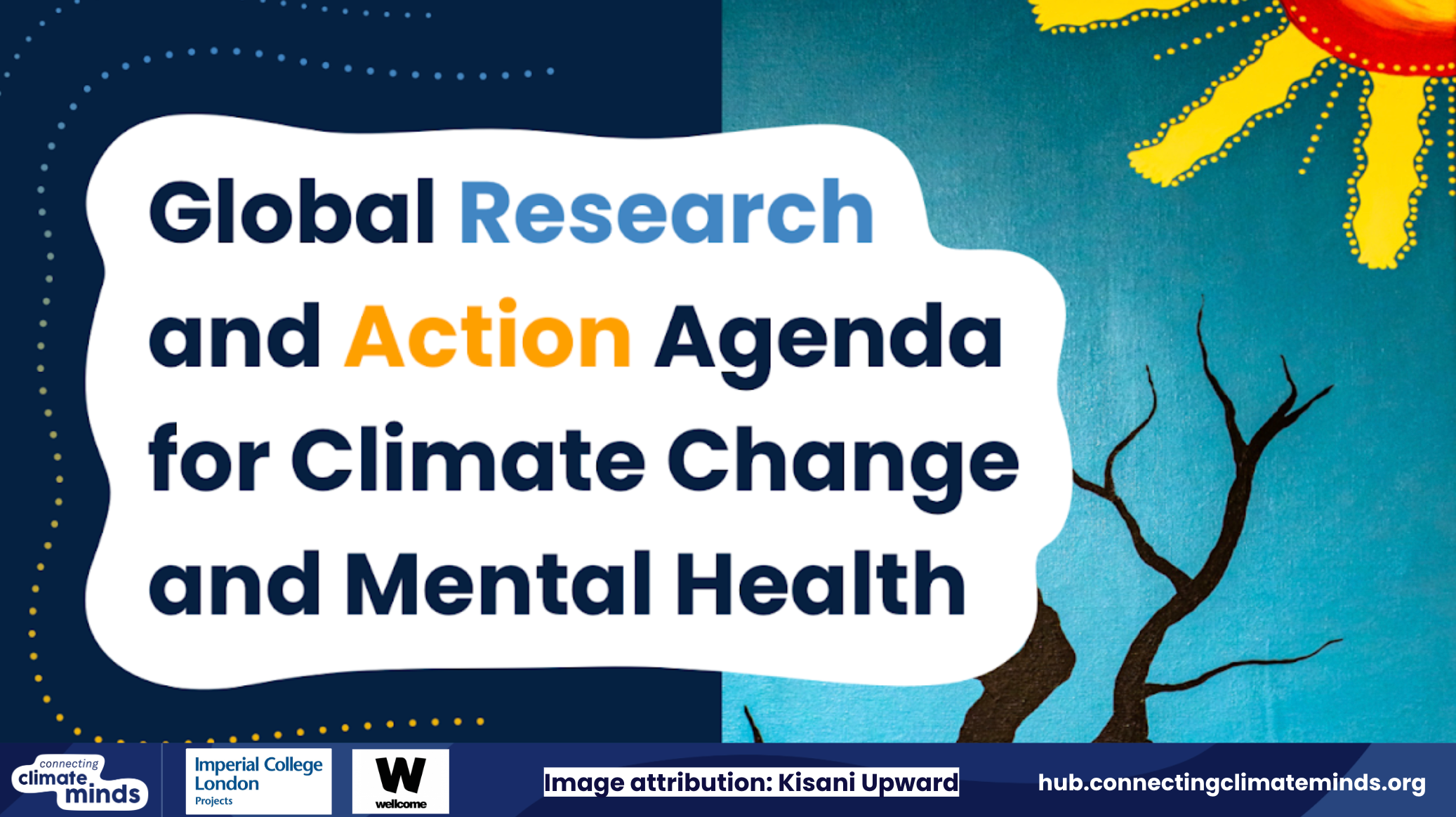 Global Research and Action Agenda for Climate Change and Mental Health

connecting climate minds

Imperial College London Projects

W wellcome

Image attribution: Kisani Upward

hub.connectingclimateminds.org